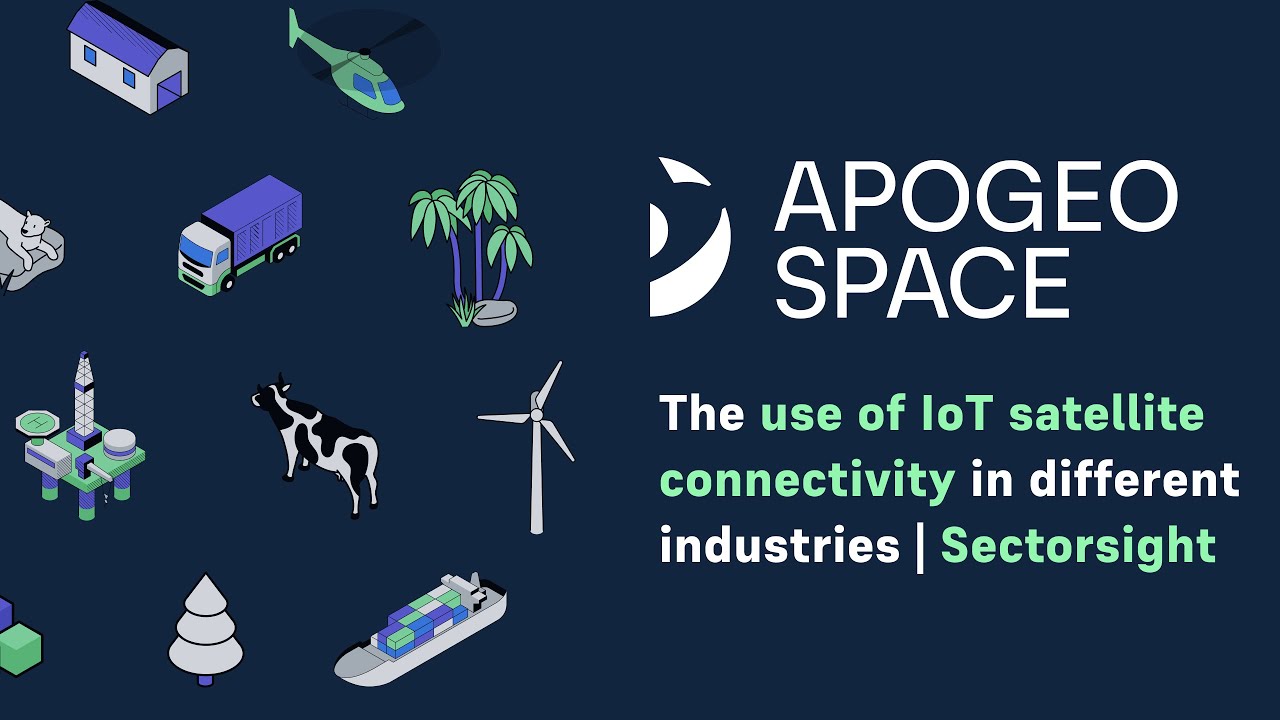 APOGEO SPACE

The use of IoT satellite connectivity in different industries | Sectorsight